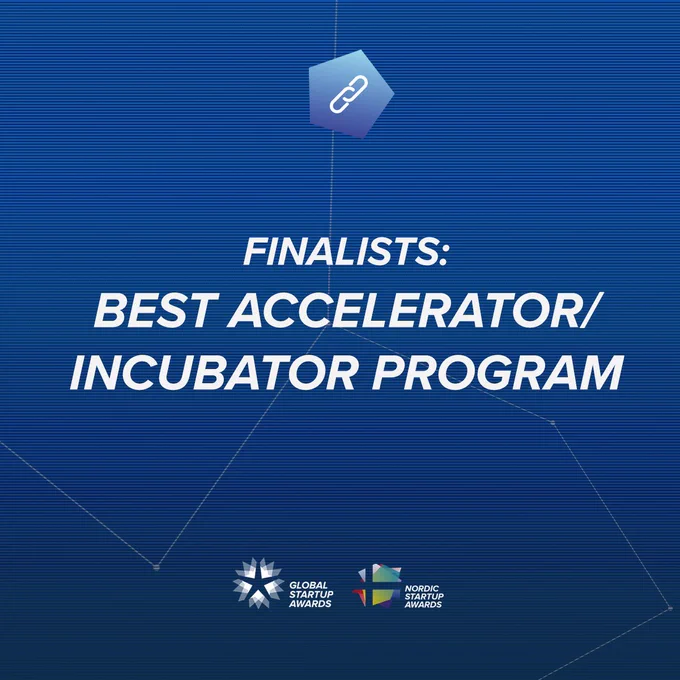 FINALISTS:
BEST ACCELERATOR/
INCUBATOR PROGRAM

GLOBAL
STARTUP
AWARDS

NORDIC
STARTUP
AWARDS